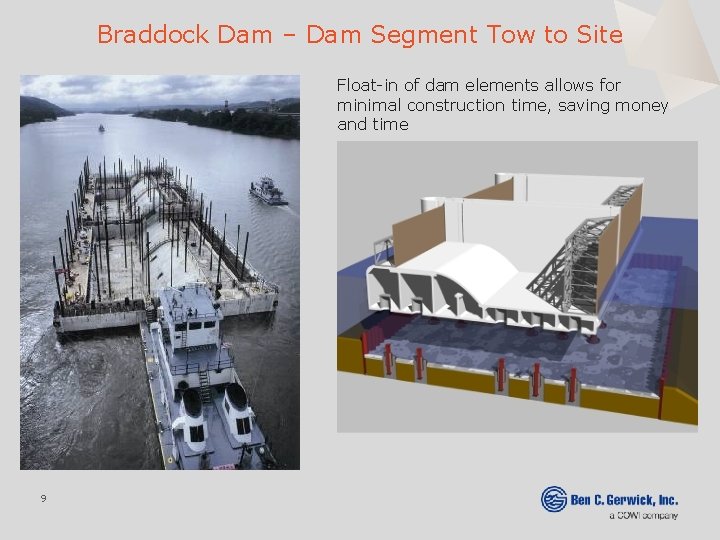 Braddock Dam – Dam Segment Tow to Site

Float-in of dam elements allows for minimal construction time, saving money and time

9

Ben C. Gerwick, Inc.
a COWI company